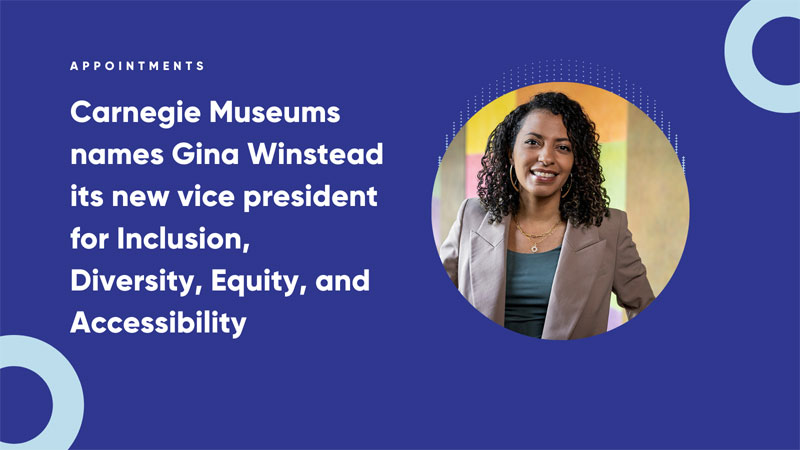 APPOINTMENTS

Carnegie Museums names Gina Winstead its new vice president for Inclusion, Diversity, Equity, and Accessibility